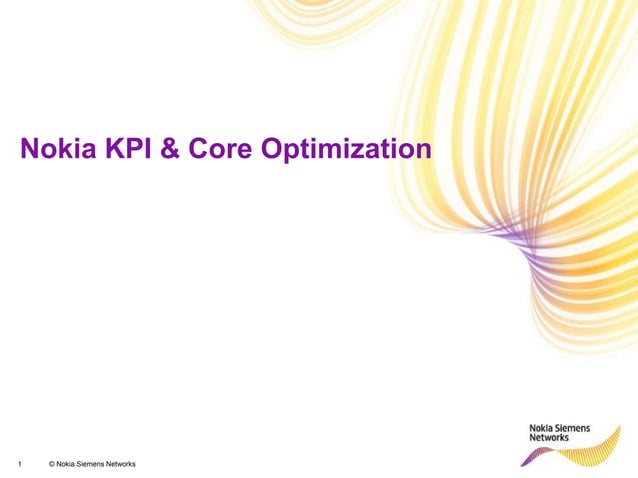 Nokia KPI & Core Optimization

1 © Nokia Siemens Networks

Nokia Siemens Networks